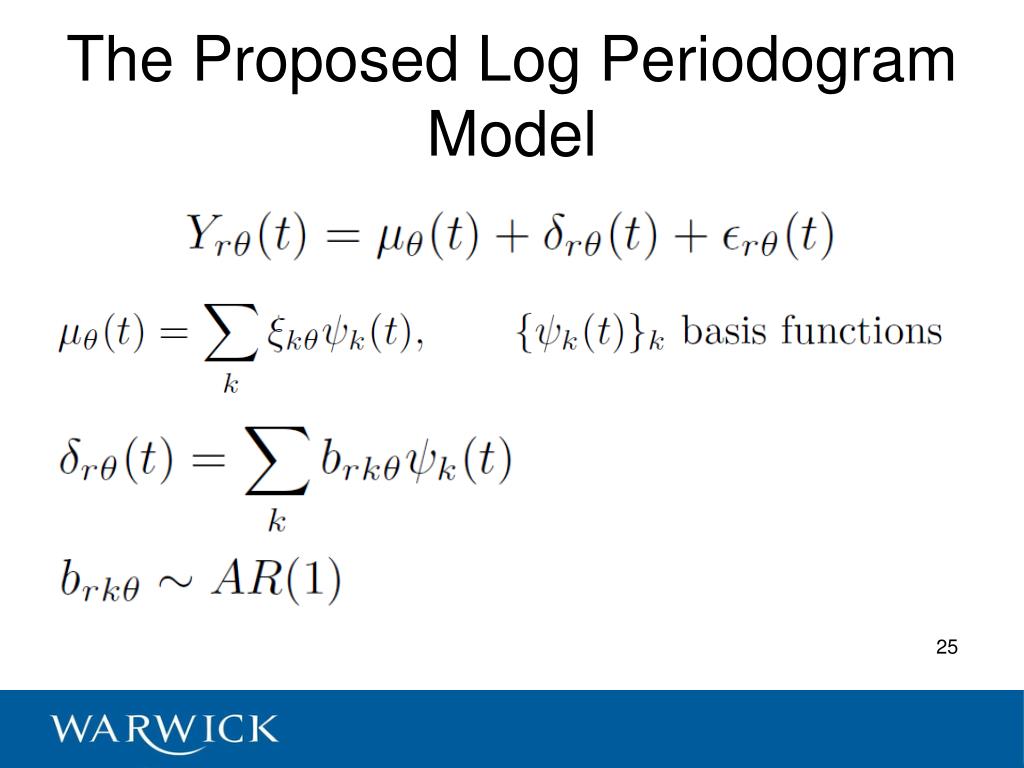 The Proposed Log Periodogram Model

$Y_{r\theta}(t) = \mu_\theta(t) + \delta_{r\theta}(t) + \epsilon_{r\theta}(t)$

$\mu_\theta(t) = \sum_k \xi_{k\theta}\psi_k(t),$ $\{\psi_k(t)\}_k$ basis functions

$\delta_{r\theta}(t) = \sum_k b_{rk\theta}\psi_k(t)$

$b_{rk\theta} \sim AR(1)$

25

WARWICK